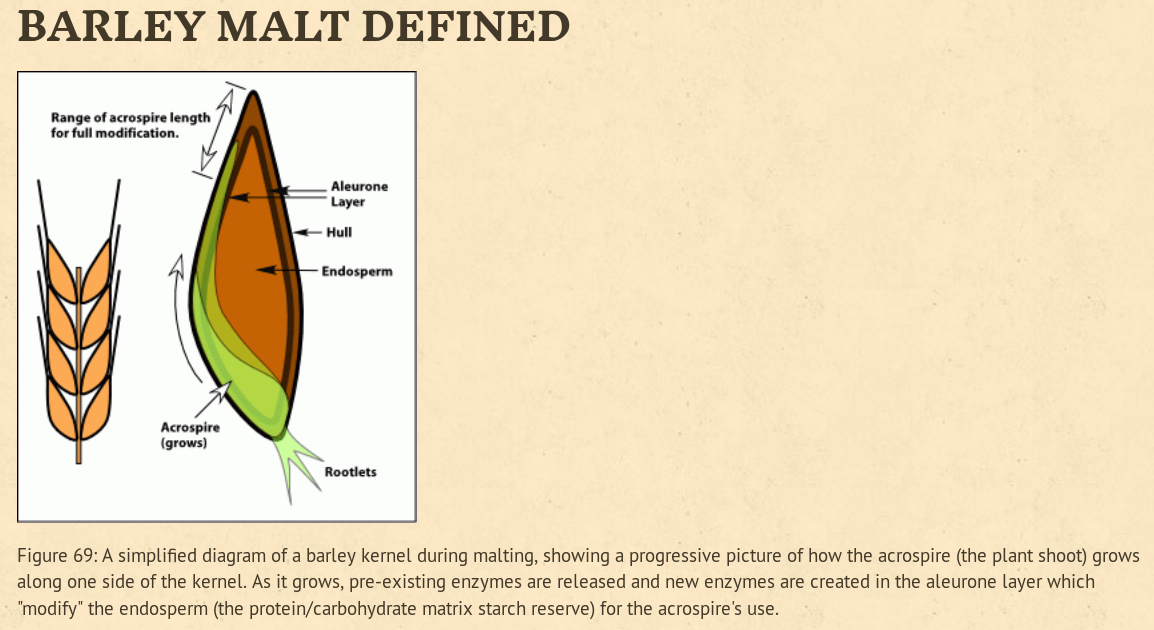 BARLEY MALT DEFINED

Range of acrospire length for full modification.

Aleurone Layer

Hull

Endosperm

Acrospire (grows)

Rootlets

Figure 69: A simplified diagram of a barley kernel during malting, showing a progressive picture of how the acrospire (the plant shoot) grows along one side of the kernel. As it grows, pre-existing enzymes are released and new enzymes are created in the aleurone layer which "modify" the endosperm (the protein/carbohydrate matrix starch reserve) for the acrospire's use.